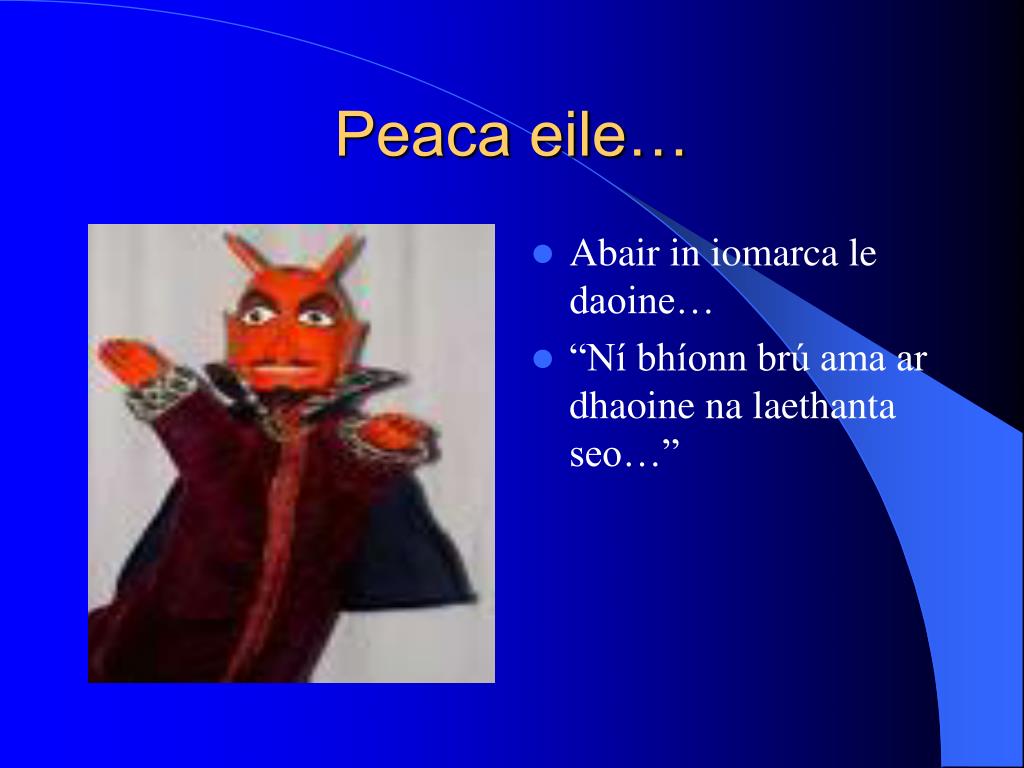 Peaca eile…

- Abair in iomarca le daoine…
- “Ní bhíonn brú ama ar dhaoine na laethanta seo…”